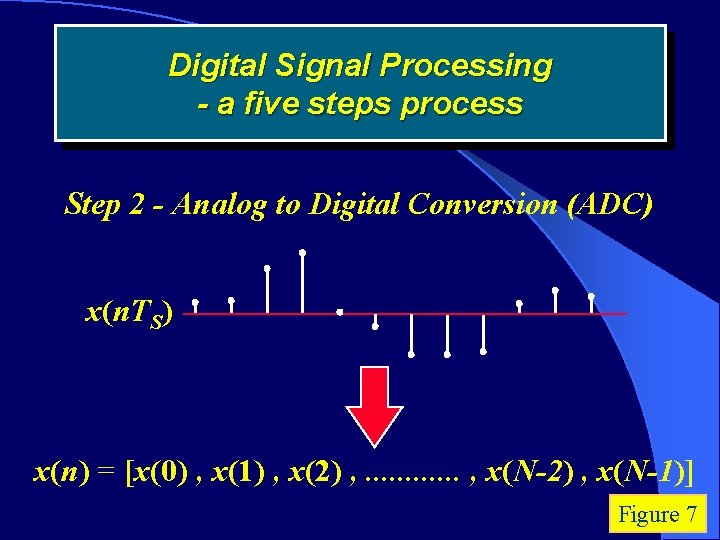 Digital Signal Processing
- a five steps process

Step 2 - Analog to Digital Conversion (ADC)

$x(nT_S)$

$x(n) = [x(0) , x(1) , x(2) , ............ , x(N-2) , x(N-1)]$

Figure 7